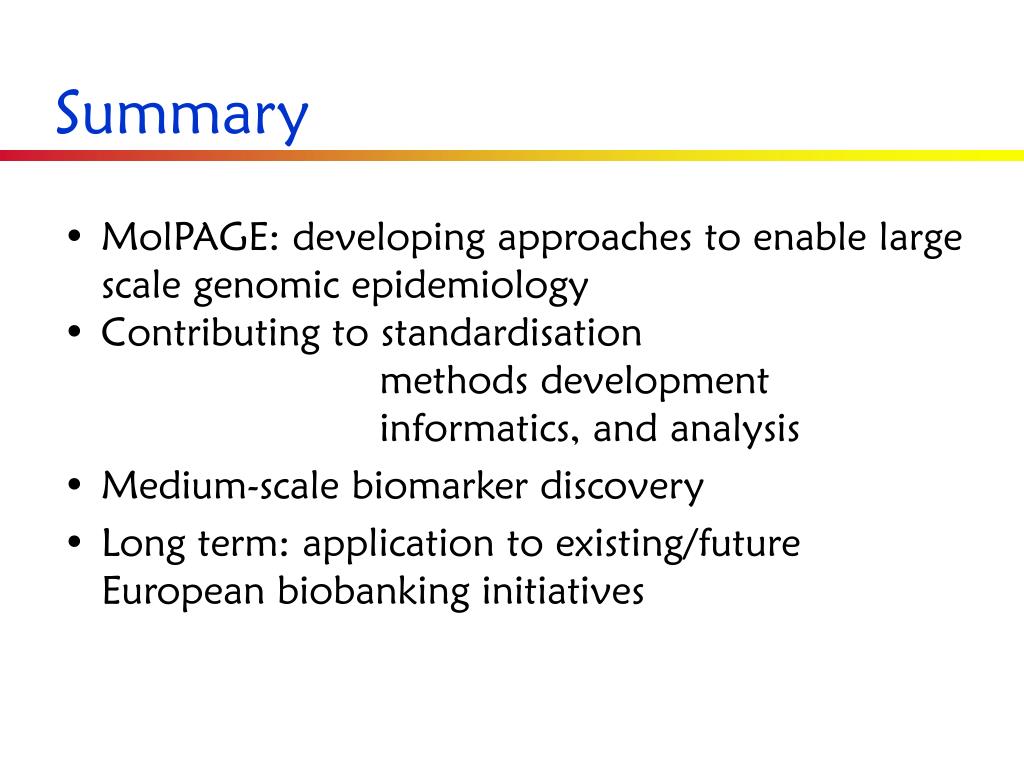 Summary

• MolPAGE: developing approaches to enable large scale genomic epidemiology
• Contributing to standardisation
methods development
informatics, and analysis
• Medium-scale biomarker discovery
• Long term: application to existing/future European biobanking initiatives